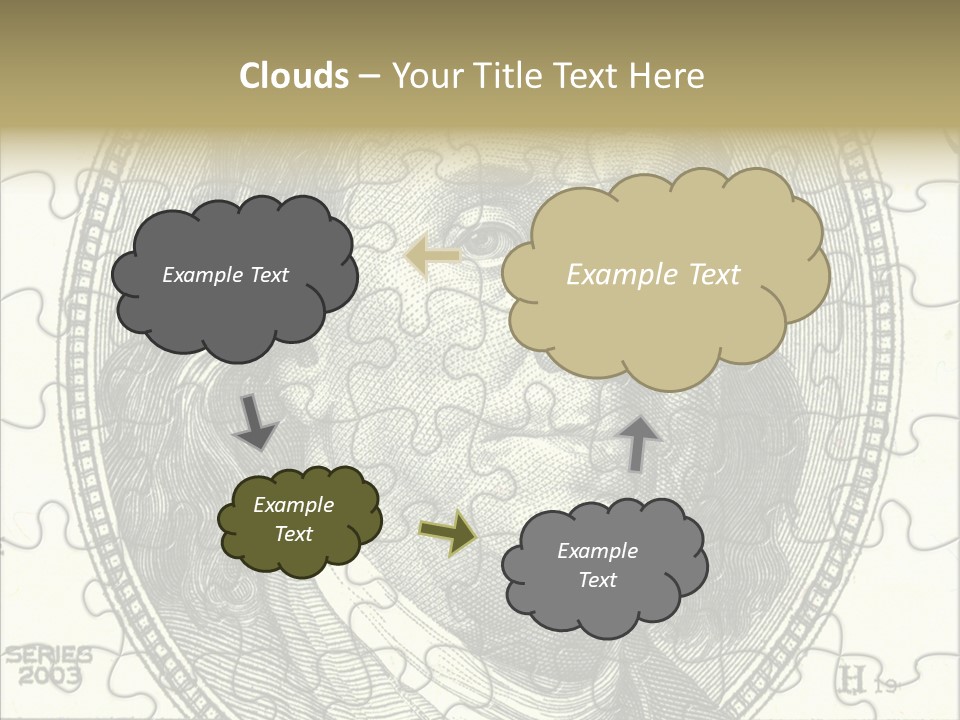 Clouds – Your Title Text Here

Example Text

Example Text

Example Text

Example Text

SERIES 2003

H 19